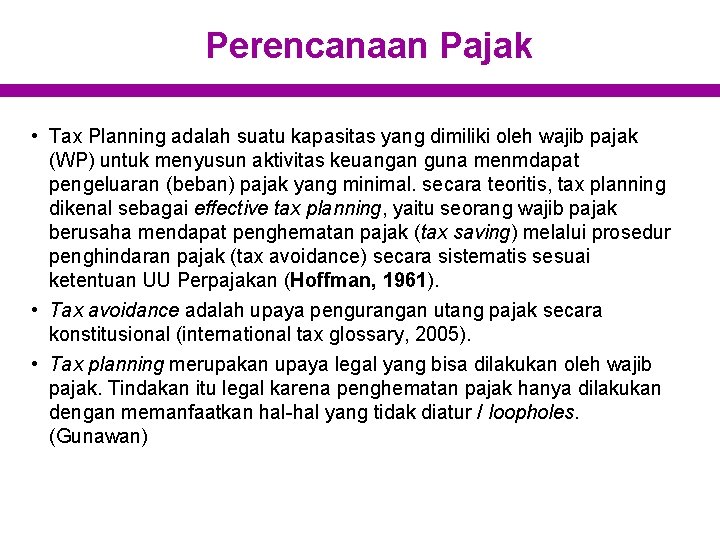 Perencanaan Pajak

• Tax Planning adalah suatu kapasitas yang dimiliki oleh wajib pajak (WP) untuk menyusun aktivitas keuangan guna menmdapat pengeluaran (beban) pajak yang minimal. secara teoritis, tax planning dikenal sebagai effective tax planning, yaitu seorang wajib pajak berusaha mendapat penghematan pajak (tax saving) melalui prosedur penghindaran pajak (tax avoidance) secara sistematis sesuai ketentuan UU Perpajakan (Hoffman, 1961).

• Tax avoidance adalah upaya pengurangan utang pajak secara konstitusional (international tax glossary, 2005).

• Tax planning merupakan upaya legal yang bisa dilakukan oleh wajib pajak. Tindakan itu legal karena penghematan pajak hanya dilakukan dengan memanfaatkan hal-hal yang tidak diatur / loopholes. (Gunawan)